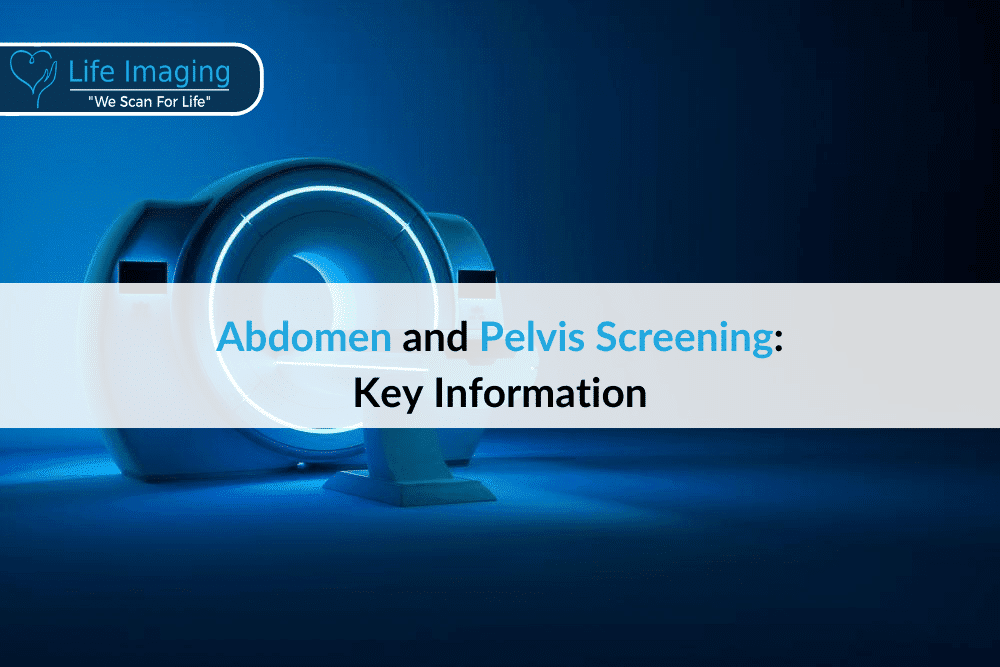 Life Imaging
"We Scan For Life"

Abdomen and Pelvis Screening:
Key Information